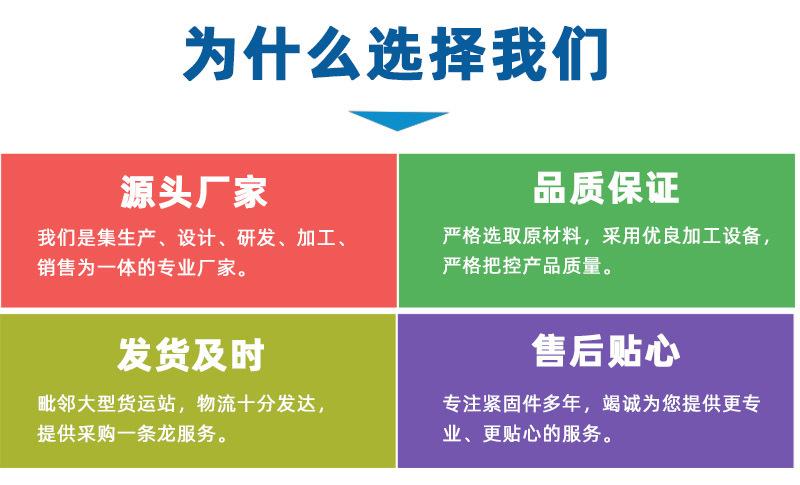 为什么选择我们

源头厂家

我们是集生产、设计、研发、加工、销售为一体的专业厂家。

品质保证

严格选取原材料，采用优良加工设备，严格把控产品质量。

发货及时

毗邻大型货运站，物流十分发达，提供采购一条龙服务。

售后贴心

专注紧固件多年，竭诚为您提供更专业、更贴心的服务。